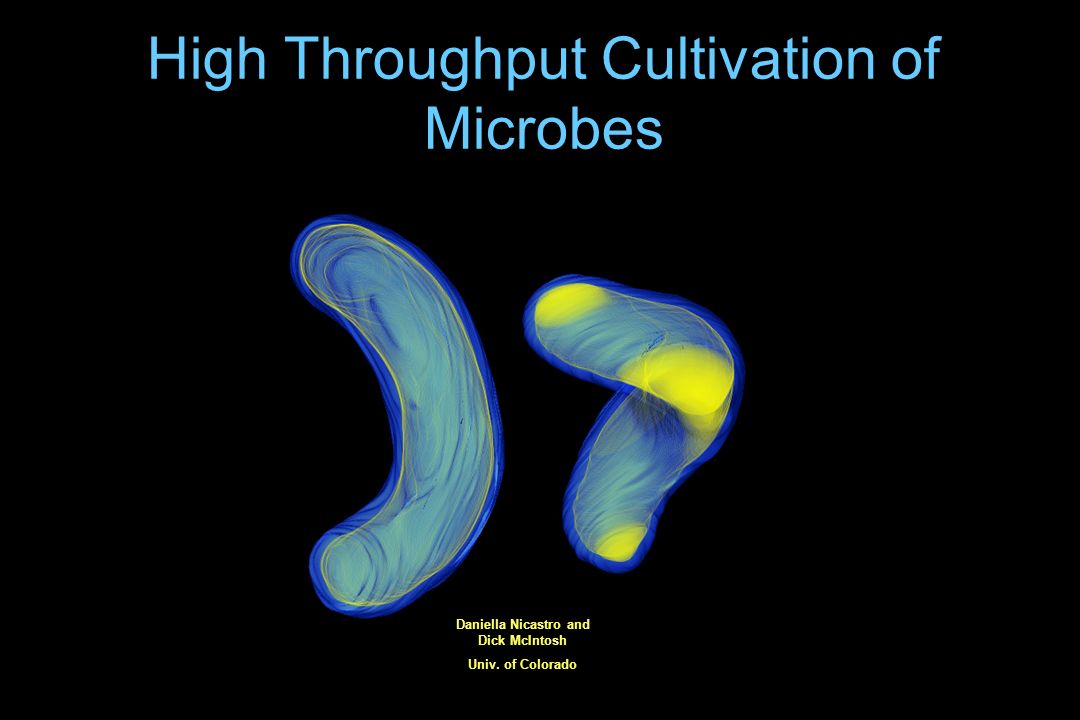 High Throughput Cultivation of Microbes

Daniella Nicastro and Dick McIntosh

Univ. of Colorado